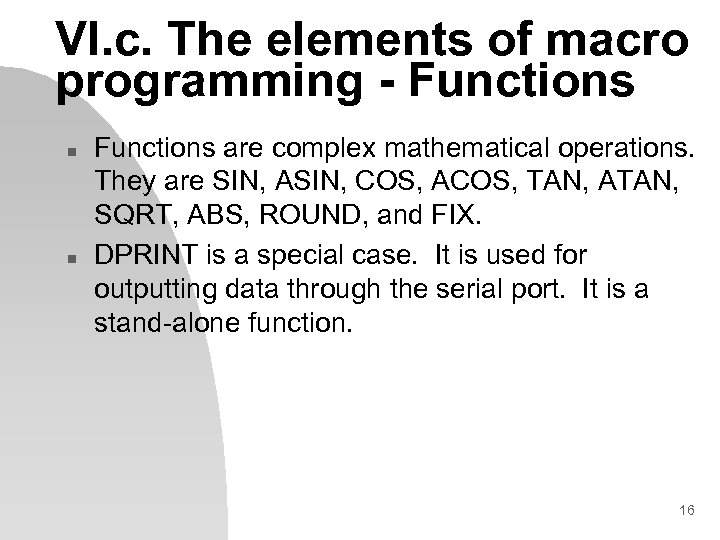 VI.c. The elements of macro programming - Functions

- Functions are complex mathematical operations. They are SIN, ASIN, COS, ACOS, TAN, ATAN, SQRT, ABS, ROUND, and FIX.
- DPRINT is a special case. It is used for outputting data through the serial port. It is a stand-alone function.

16